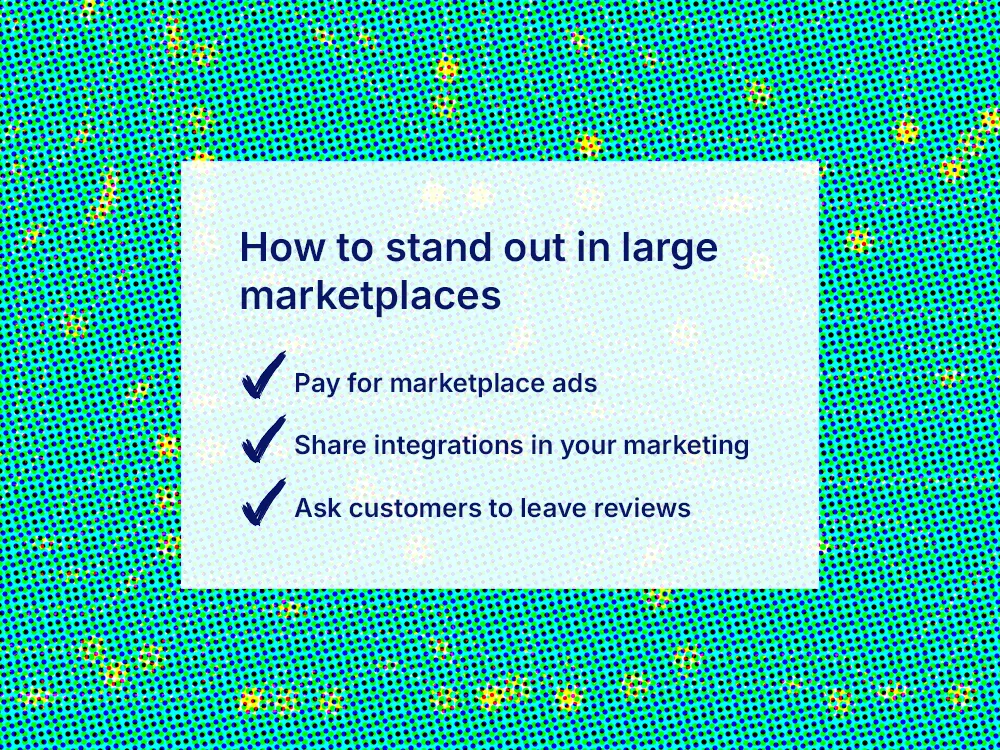 How to stand out in large marketplaces

✓ Pay for marketplace ads

✓ Share integrations in your marketing

✓ Ask customers to leave reviews